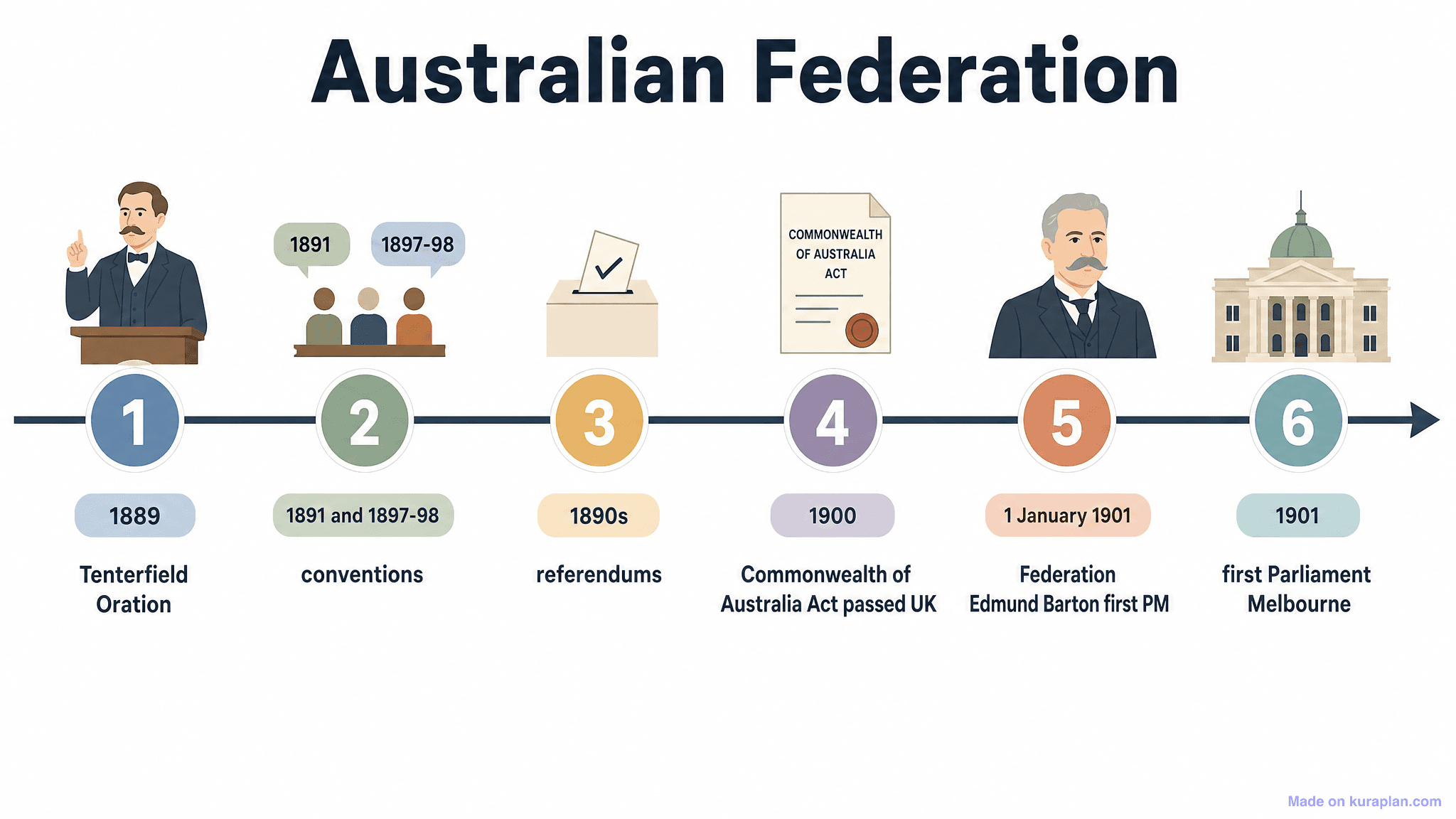 Australian Federation

1891

1897-98

COMMONWEALTH OF AUSTRALIA ACT

1

2

3

4

5

6

1889

Tenterfield Oration

1891 and 1897-98

conventions

1890s

referendums

1900

Commonwealth of Australia Act passed UK

1 January 1901

Federation Edmund Barton first PM

1901

first Parliament Melbourne

Made on kuraplan.com